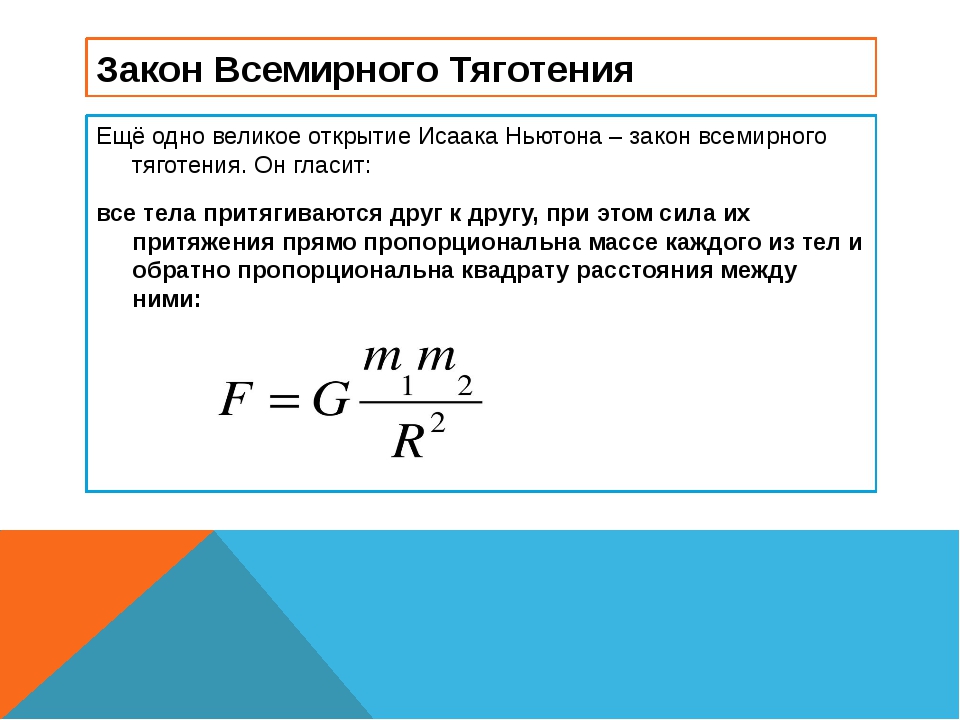 Закон Всемирного Тяготения

Ещё одно великое открытие Исаака Ньютона – закон всемирного тяготения. Он гласит:

все тела притягиваются друг к другу, при этом сила их притяжения прямо пропорциональна массе каждого из тел и обратно пропорциональна квадрату расстояния между ними:

$F = G\frac{m_1 m_2}{R^2}$